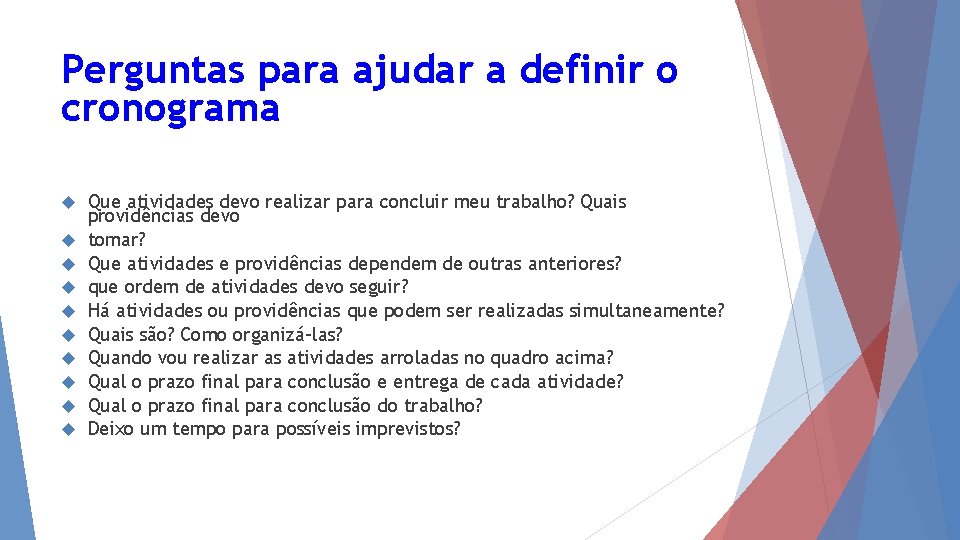 Perguntas para ajudar a definir o cronograma

Que atividades devo realizar para concluir meu trabalho? Quais providências devo

tomar?

Que atividades e providências dependem de outras anteriores?

que ordem de atividades devo seguir?

Há atividades ou providências que podem ser realizadas simultaneamente?

Quais são? Como organizá-las?

Quando vou realizar as atividades arroladas no quadro acima?

Qual o prazo final para conclusão e entrega de cada atividade?

Qual o prazo final para conclusão do trabalho?

Deixo um tempo para possíveis imprevistos?